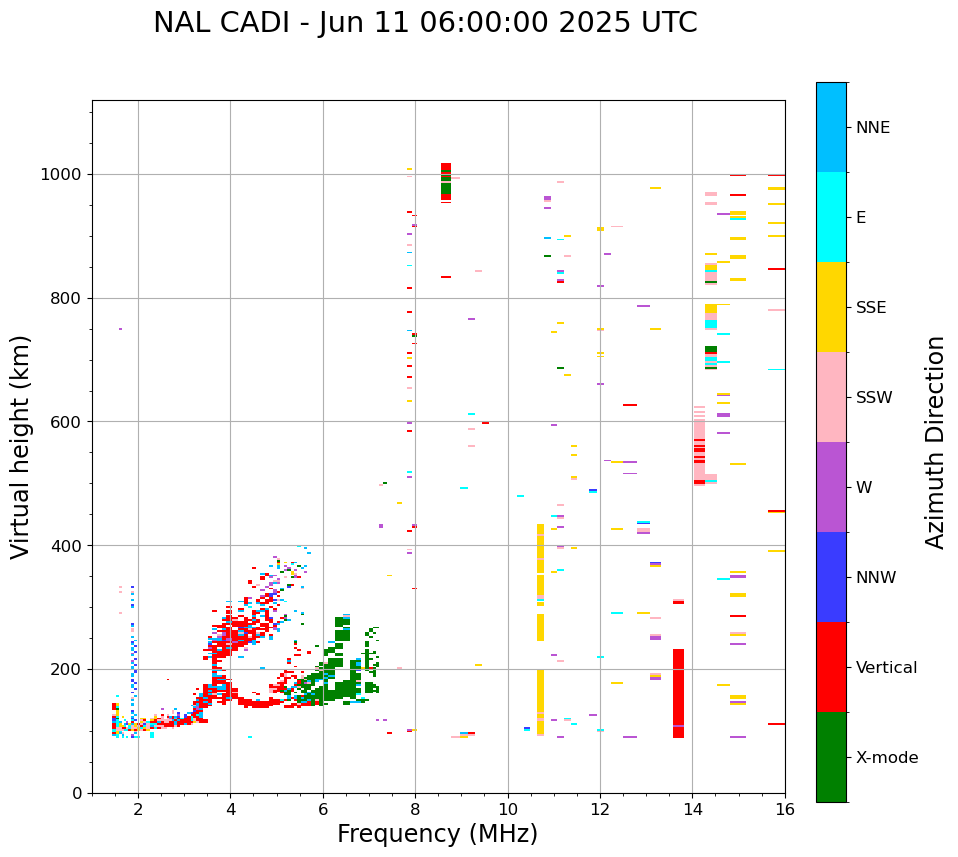 NAL CADI - Jun 11 06:00:00 2025 UTC

Virtual height (km)

1000
800
600
400
200
0

2
4
6
8
10
12
14
16

Frequency (MHz)

NNE
E
SSE
SSW
W
NNW
Vertical
X-mode

Azimuth Direction